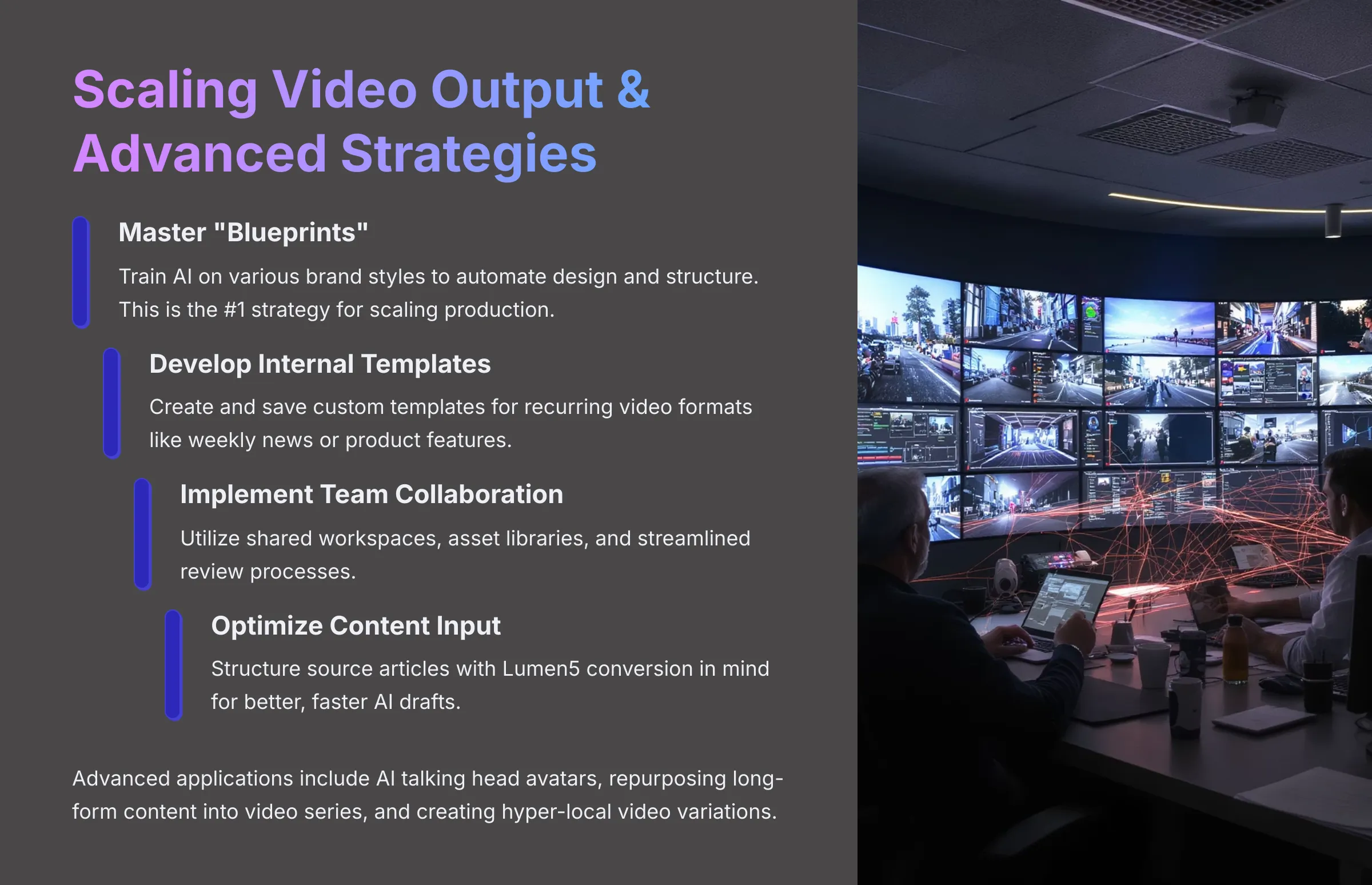 Scaling Video Output & Advanced Strategies

Master "Blueprints"

Train AI on various brand styles to automate design and structure. This is the #1 strategy for scaling production.

Develop Internal Templates

Create and save custom templates for recurring video formats like weekly news or product features.

Implement Team Collaboration

Utilize shared workspaces, asset libraries, and streamlined review processes.

Optimize Content Input

Structure source articles with Lumen5 conversion in mind for better, faster AI drafts.

Advanced applications include AI talking head avatars, repurposing long-form content into video series, and creating hyper-local video variations.